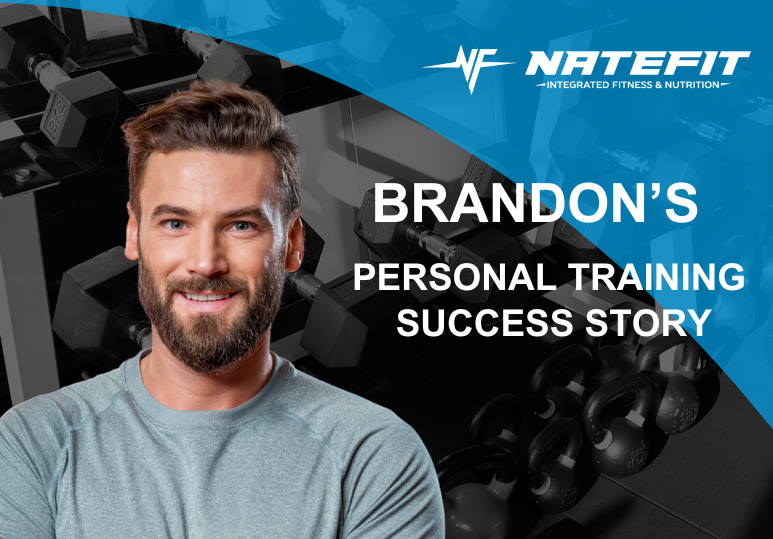 NF NATEFIT
INTEGRATED FITNESS & NUTRITION

BRANDON'S

PERSONAL TRAINING SUCCESS STORY